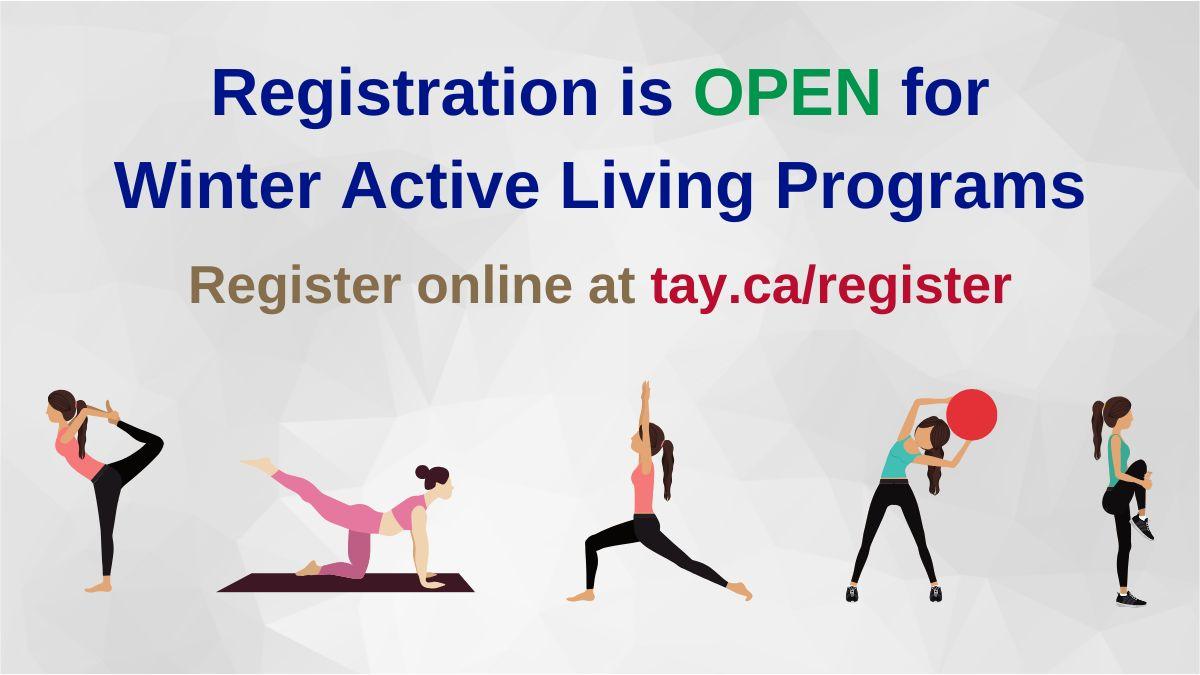 Registration is OPEN for Winter Active Living Programs

Register online at tay.ca/register